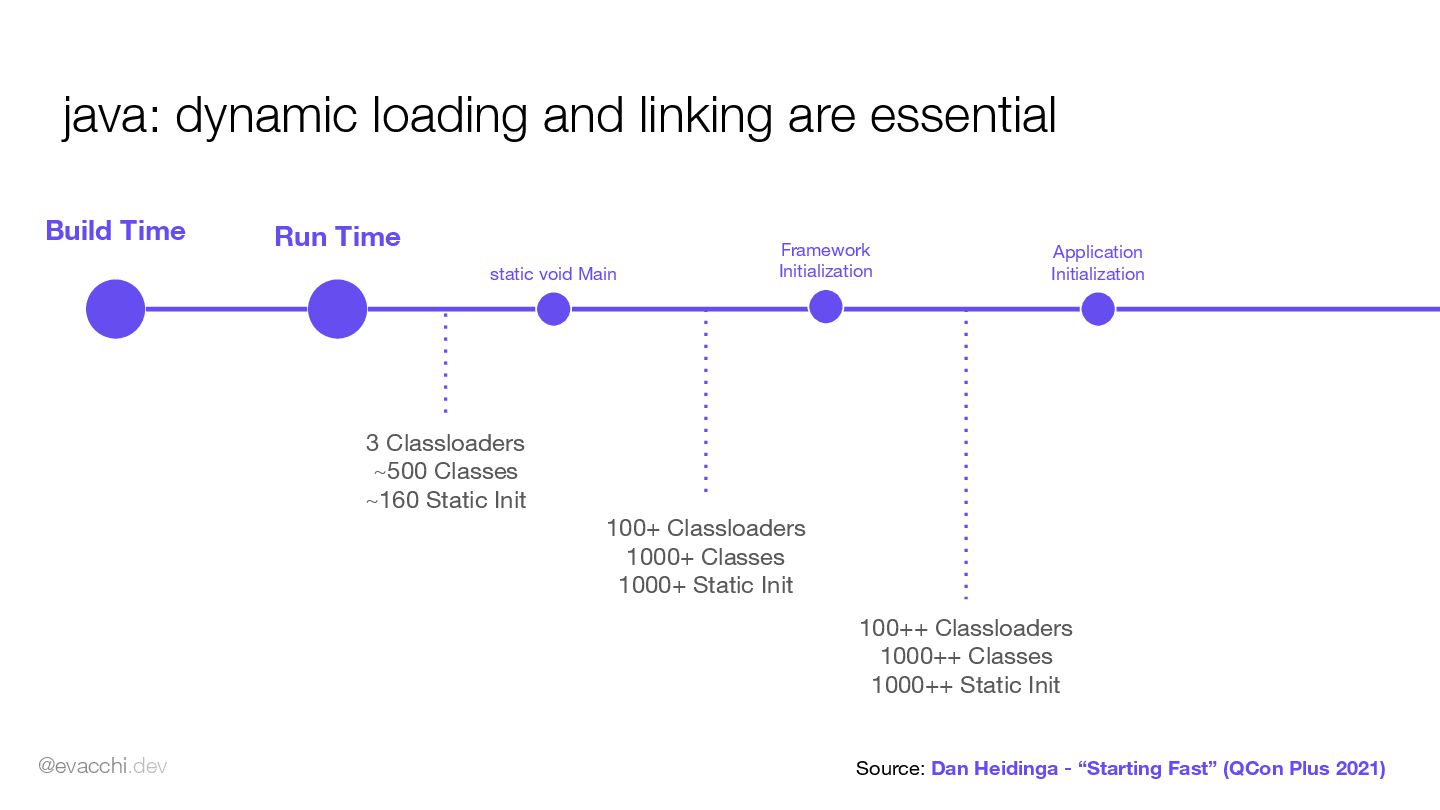 java: dynamic loading and linking are essential

Build Time

Run Time

static void Main

Framework Initialization

Application Initialization

3 Classloaders
~500 Classes
~160 Static Init

100+ Classloaders
1000+ Classes
1000+ Static Init

100++ Classloaders
1000++ Classes
1000++ Static Init

@evacchi.dev

Source: Dan Heidinga - “Starting Fast” (QCon Plus 2021)